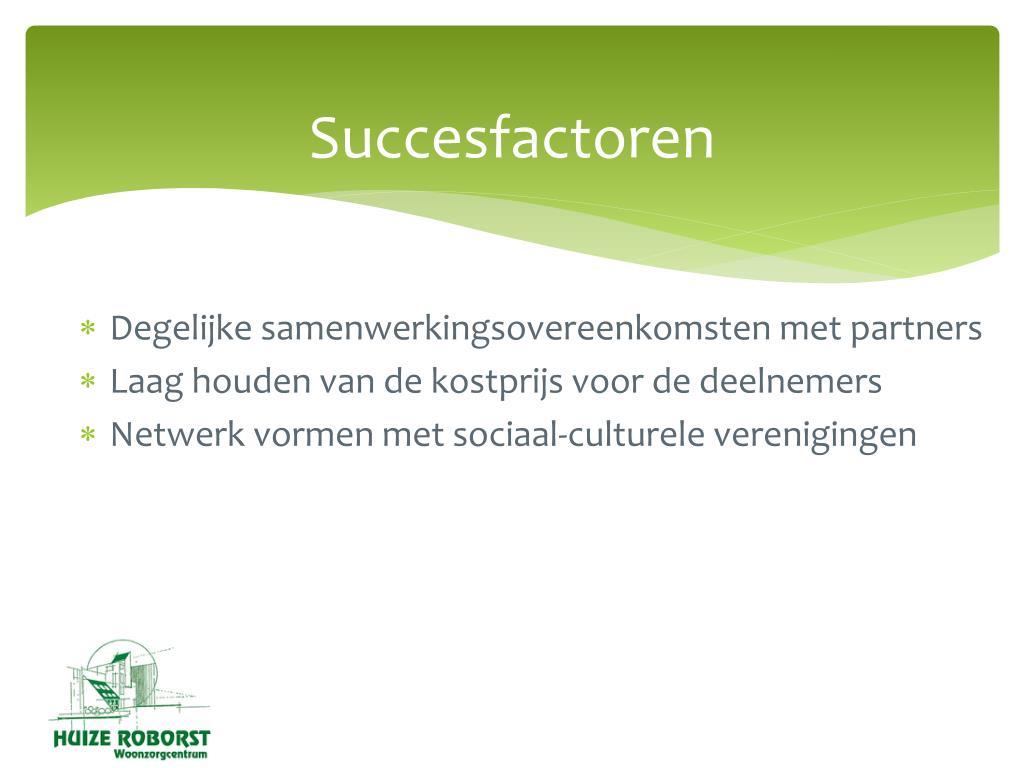 Succesfactoren

* Degelijke samenwerkingsovereenkomsten met partners
* Laag houden van de kostprijs voor de deelnemers
* Netwerk vormen met sociaal-culturele verenigingen

HUIZE ROBORST
Woonzorgcentrum